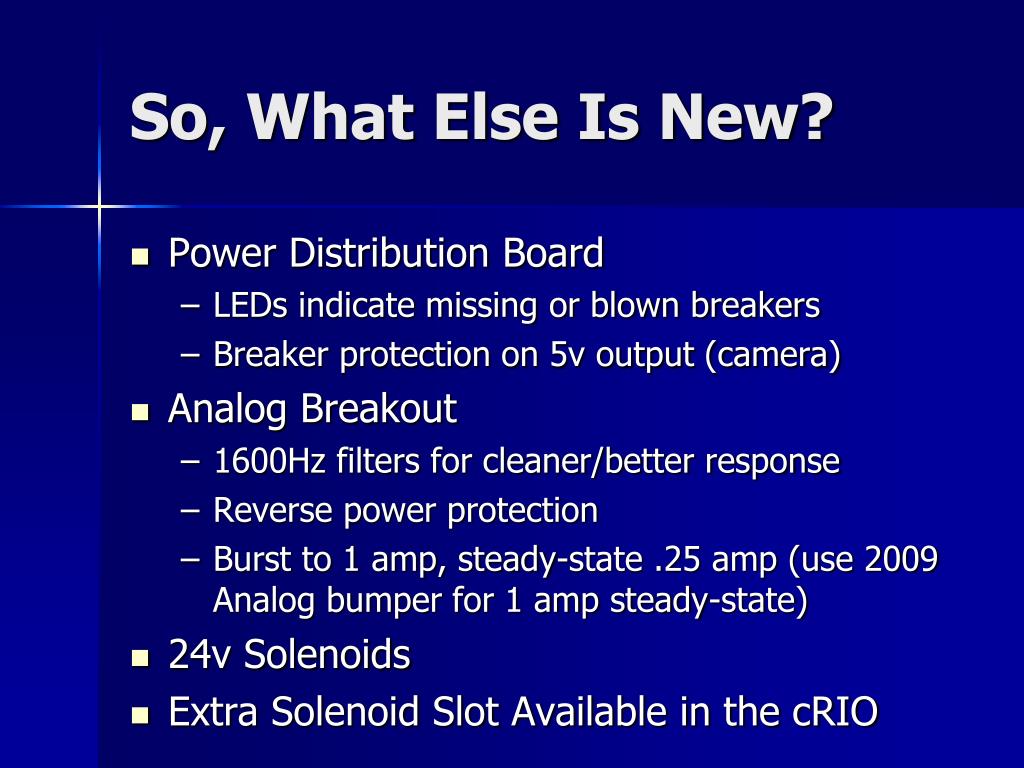 So, What Else Is New?

- Power Distribution Board
  – LEDs indicate missing or blown breakers
  – Breaker protection on 5v output (camera)
- Analog Breakout
  – 1600Hz filters for cleaner/better response
  – Reverse power protection
  – Burst to 1 amp, steady-state .25 amp (use 2009 Analog bumper for 1 amp steady-state)
- 24v Solenoids
- Extra Solenoid Slot Available in the cRIO